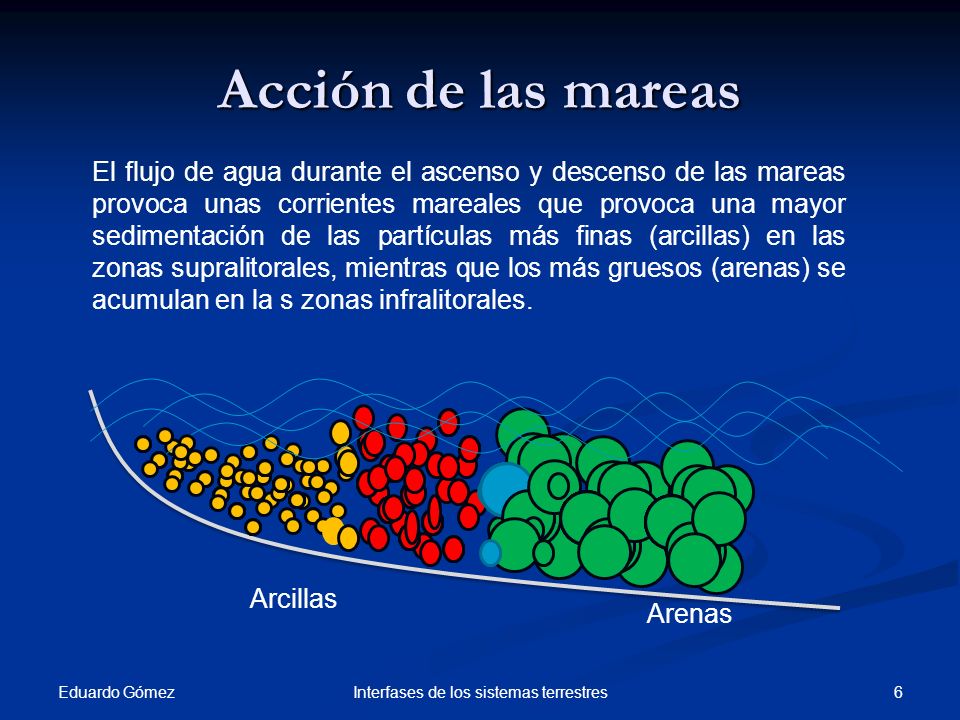 Acción de las mareas

El flujo de agua durante el ascenso y descenso de las mareas provoca unas corrientes mareales que provoca una mayor sedimentación de las partículas más finas (arcillas) en las zonas supralitorales, mientras que los más gruesos (arenas) se acumulan en la s zonas infralitorales.

Arcillas

Arenas

Eduardo Gómez

Interfases de los sistemas terrestres

6